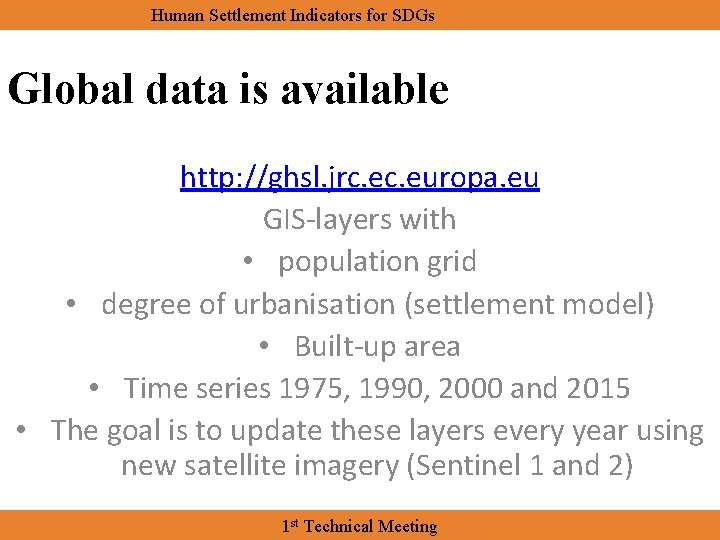 Human Settlement Indicators for SDGs

Global data is available

http://ghsl.jrc.ec.europa.eu

GIS-layers with

• population grid
• degree of urbanisation (settlement model)
• Built-up area
• Time series 1975, 1990, 2000 and 2015
• The goal is to update these layers every year using new satellite imagery (Sentinel 1 and 2)

1st Technical Meeting